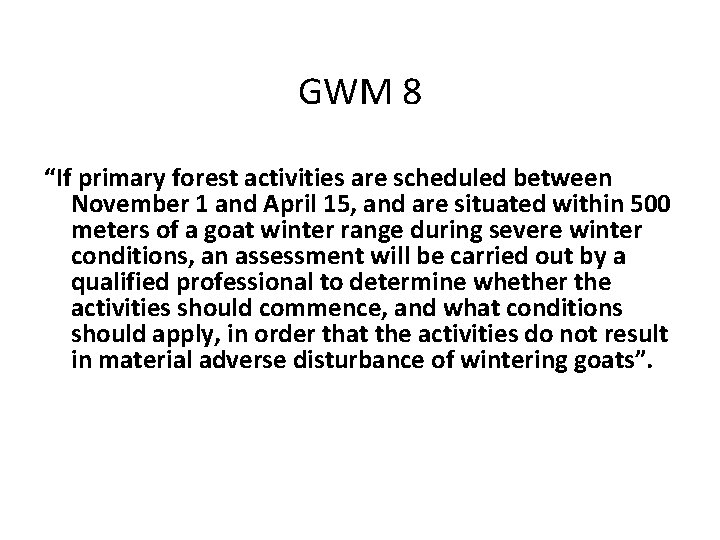 GWM 8

“If primary forest activities are scheduled between November 1 and April 15, and are situated within 500 meters of a goat winter range during severe winter conditions, an assessment will be carried out by a qualified professional to determine whether the activities should commence, and what conditions should apply, in order that the activities do not result in material adverse disturbance of wintering goats”.